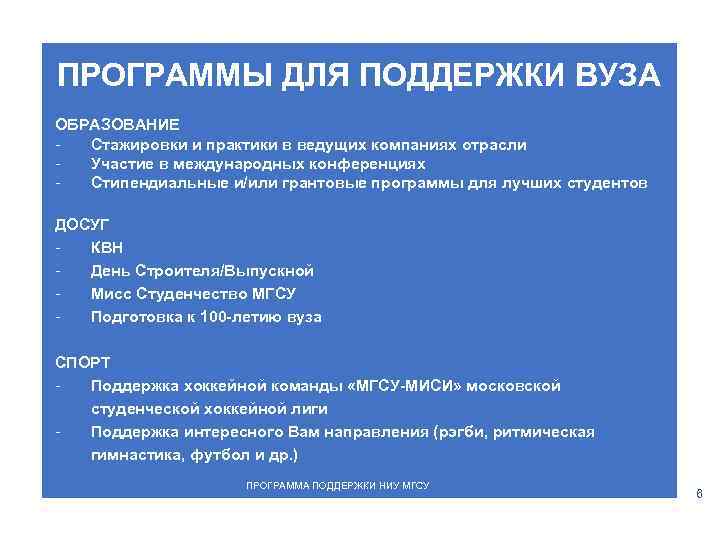 ПРОГРАММЫ ДЛЯ ПОДДЕРЖКИ ВУЗА

ОБРАЗОВАНИЕ
- Стажировки и практики в ведущих компаниях отрасли
- Участие в международных конференциях
- Стипендиальные и/или грантовые программы для лучших студентов

ДОСУГ
- КВН
- День Строителя/Выпускной
- Мисс Студенчество МГСУ
- Подготовка к 100-летию вуза

СПОРТ
- Поддержка хоккейной команды «МГСУ-МИСИ» московской студенческой хоккейной лиги
- Поддержка интересного Вам направления (рэгби, ритмическая гимнастика, футбол и др.)

ПРОГРАММА ПОДДЕРЖКИ НИУ МГСУ

8